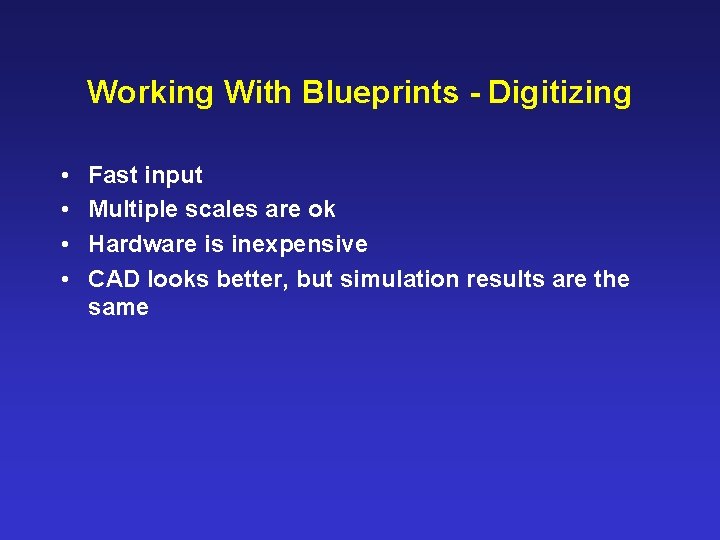 Working With Blueprints - Digitizing

• Fast input
• Multiple scales are ok
• Hardware is inexpensive
• CAD looks better, but simulation results are the same